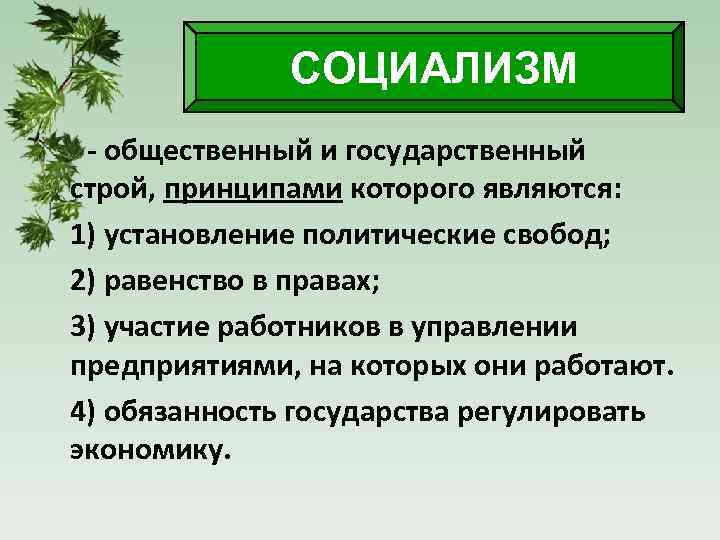 СОЦИАЛИЗМ

- общественный и государственный строй, принципами которого являются:

1) установление политические свобод;

2) равенство в правах;

3) участие работников в управлении предприятиями, на которых они работают.

4) обязанность государства регулировать экономику.